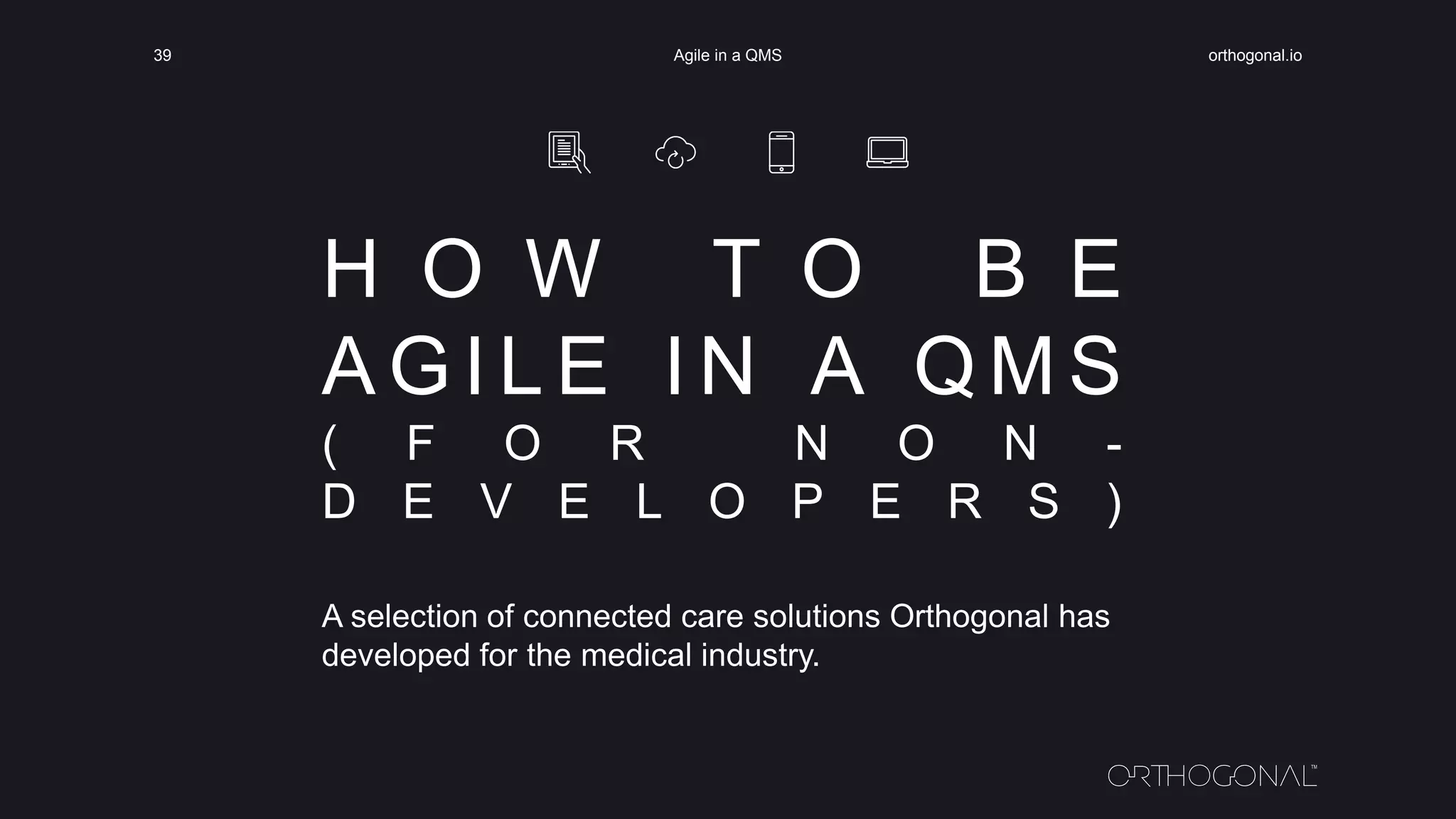 39 Agile in a QMS orthogonal.io

HOW TO BE AGILE IN A QMS (FOR NON-DEVELOPERS)

A selection of connected care solutions Orthogonal has developed for the medical industry.

ORTHOGONAL™